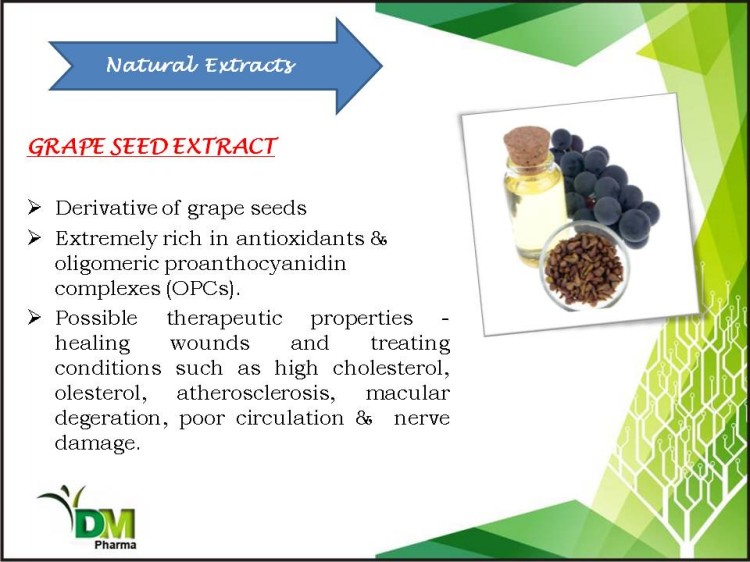 Natural Extracts

GRAPE SEED EXTRACT

➢ Derivative of grape seeds
➢ Extremely rich in antioxidants & oligomeric proanthocyanidin complexes (OPCs).
➢ Possible therapeutic properties - healing wounds and treating conditions such as high cholesterol, olesterol, atherosclerosis, macular degeration, poor circulation & nerve damage.

DM
Pharma